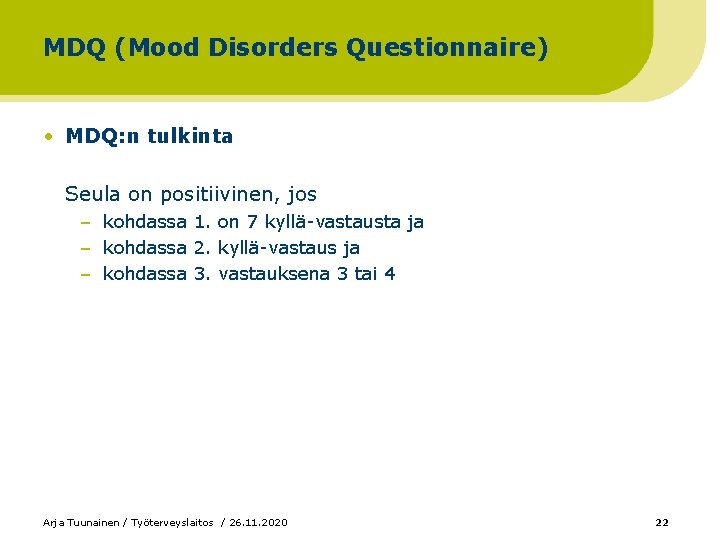 MDQ (Mood Disorders Questionnaire)

• MDQ:n tulkinta

Seula on positiivinen, jos
– kohdassa 1. on 7 kyllä-vastausta ja
– kohdassa 2. kyllä-vastaus ja
– kohdassa 3. vastauksena 3 tai 4

Arja Tuunainen / Työterveyslaitos / 26.11.2020

22